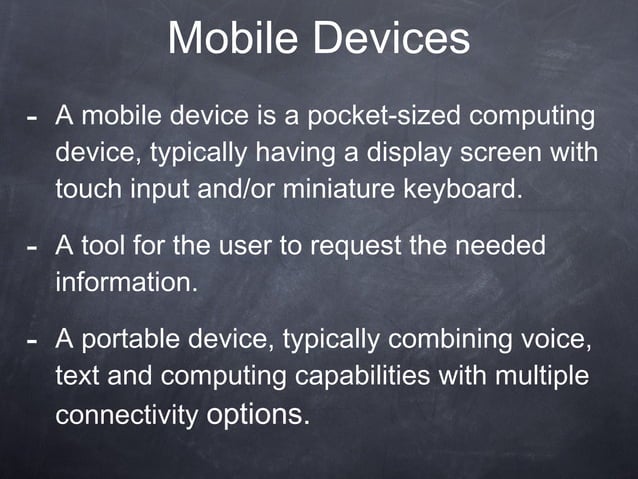 Mobile Devices

- A mobile device is a pocket-sized computing device, typically having a display screen with touch input and/or miniature keyboard.

- A tool for the user to request the needed information.

- A portable device, typically combining voice, text and computing capabilities with multiple connectivity options.